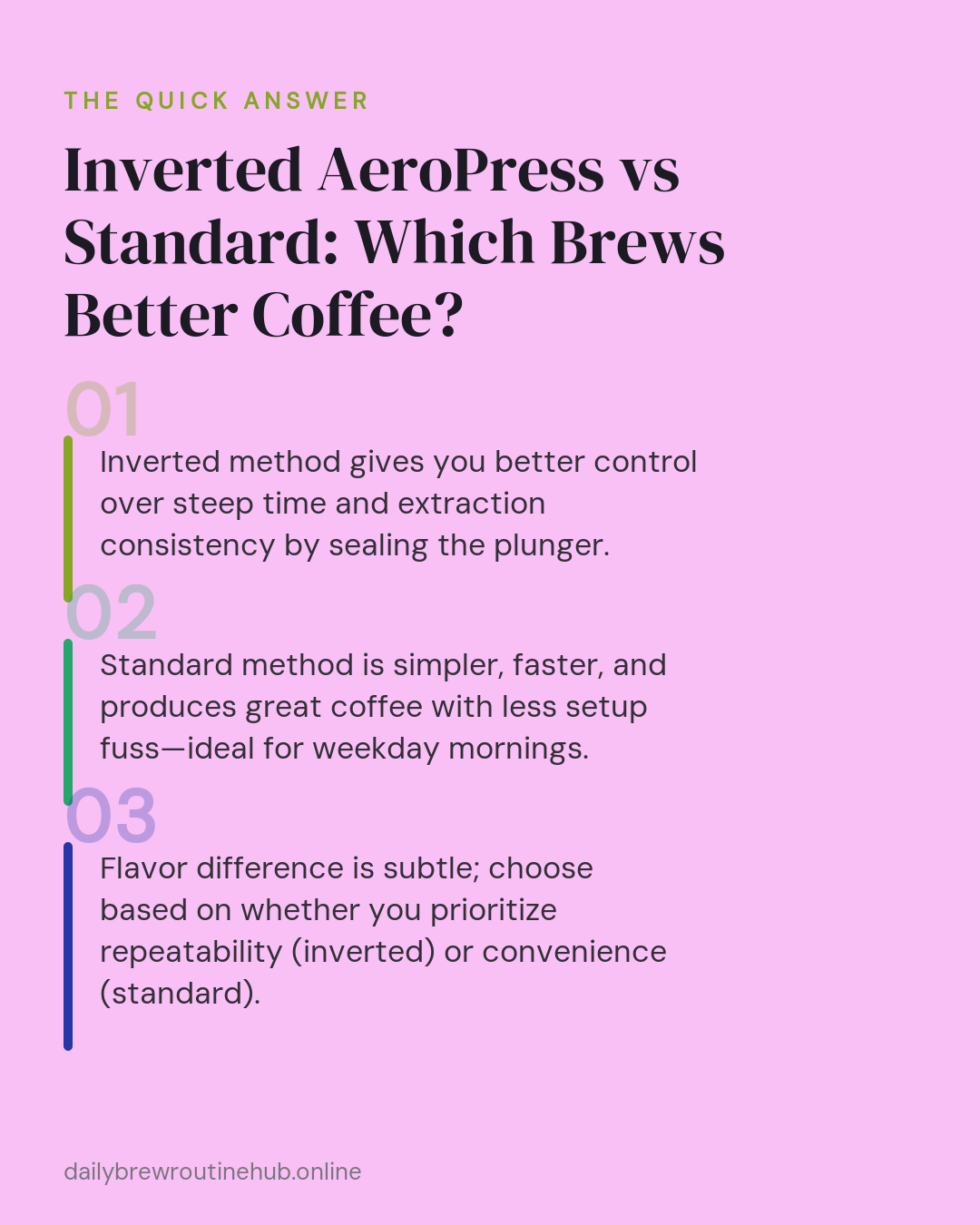 THE QUICK ANSWER

Inverted AeroPress vs Standard: Which Brews Better Coffee?

01

Inverted method gives you better control over steep time and extraction consistency by sealing the plunger.

02

Standard method is simpler, faster, and produces great coffee with less setup fuss—ideal for weekday mornings.

03

Flavor difference is subtle; choose based on whether you prioritize repeatability (inverted) or convenience (standard).

dailybrewroutinehub.online